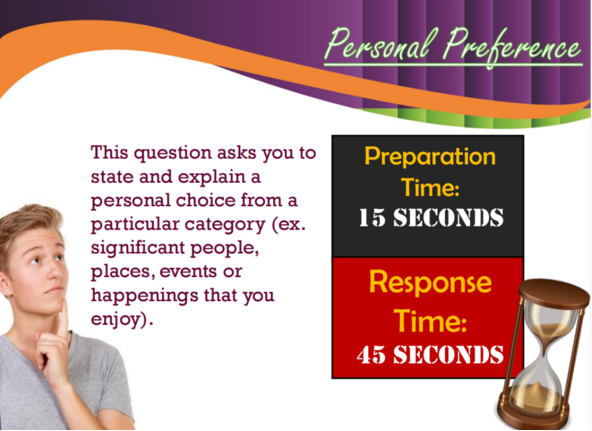 Personal Preference

This question asks you to state and explain a personal choice from a particular category (ex. significant people, places, events or happenings that you enjoy).

Preparation Time:
15 SECONDS

Response Time:
45 SECONDS